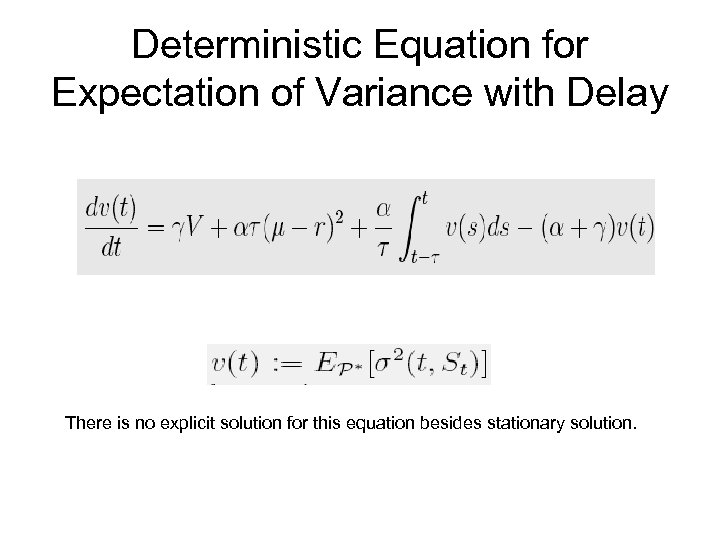 Deterministic Equation for Expectation of Variance with Delay

$\frac{dv(t)}{dt} = \gamma V + \alpha\tau(\mu - r)^2 + \frac{\alpha}{\tau}\int_{t-\tau}^{t} v(s)ds - (\alpha + \gamma)v(t)$

$v(t) := E_{\mathcal{P}^*}[\sigma^2(t, S_t)]$

There is no explicit solution for this equation besides stationary solution.